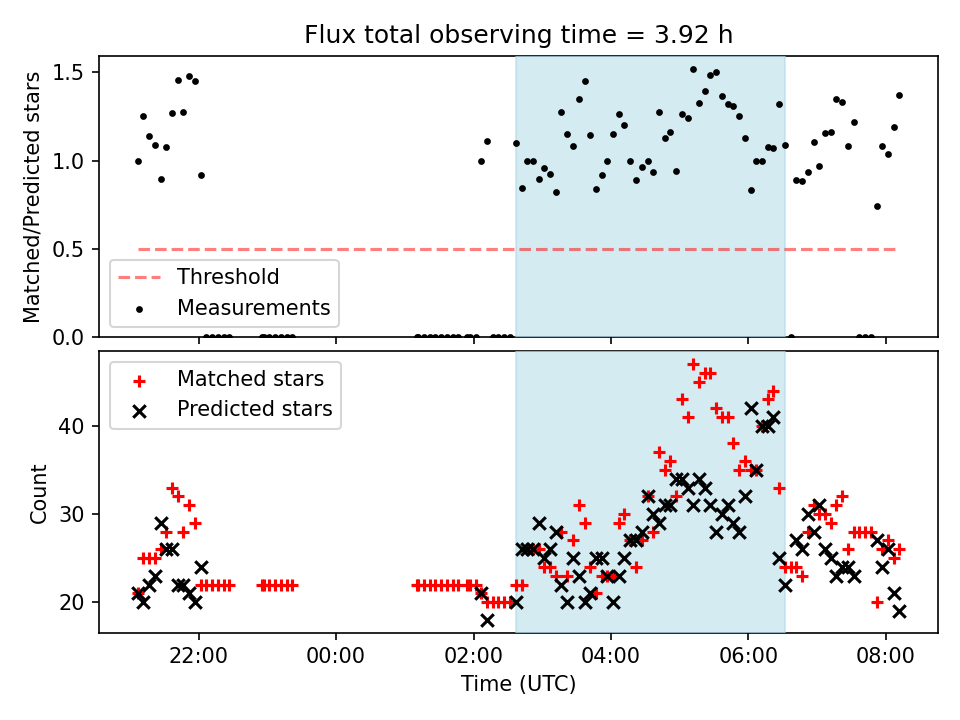 Flux total observing time = 3.92 h

Matched/Predicted stars

1.5
1.0
0.5
0.0

Threshold
Measurements

Matched stars
Predicted stars

Count

40
30
20

22:00
00:00
02:00
04:00
06:00
08:00

Time (UTC)